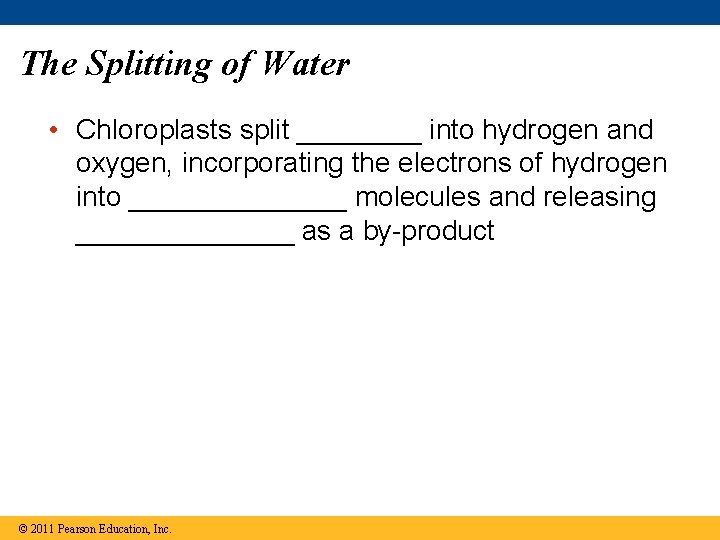 The Splitting of Water

• Chloroplasts split ________ into hydrogen and oxygen, incorporating the electrons of hydrogen into ______________ molecules and releasing ______________ as a by-product

© 2011 Pearson Education, Inc.